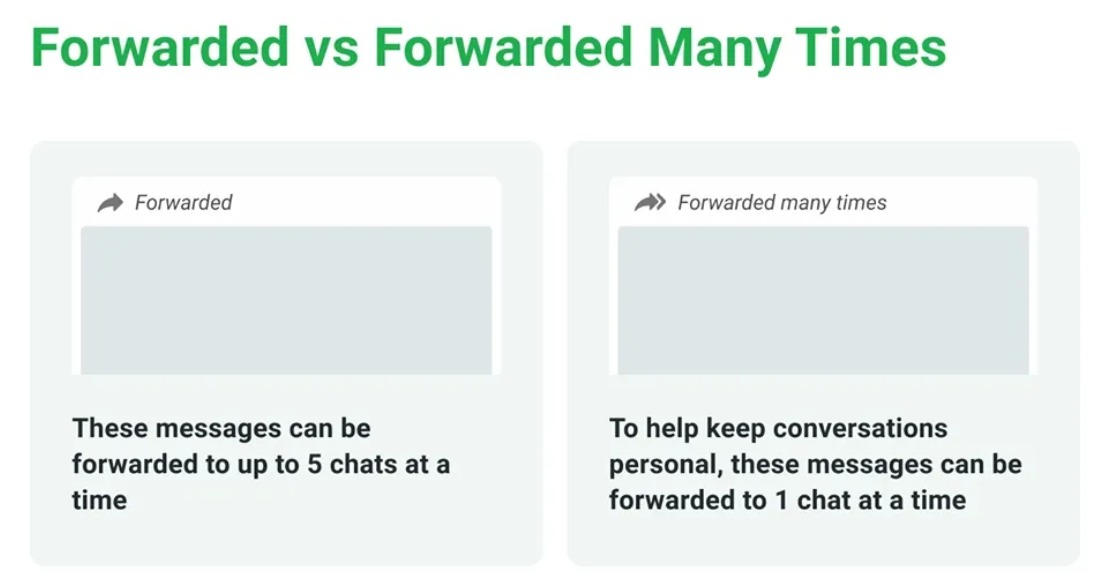 Forwarded vs Forwarded Many Times

Forwarded

These messages can be forwarded to up to 5 chats at a time

Forwarded many times

To help keep conversations personal, these messages can be forwarded to 1 chat at a time